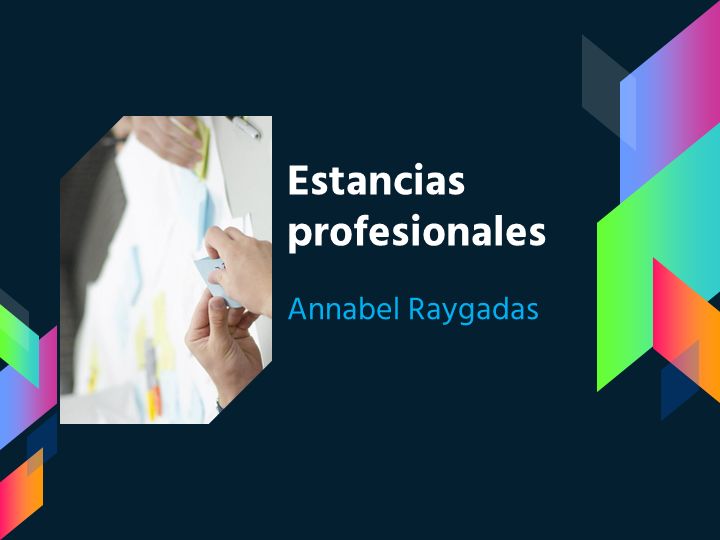 Estancias profesionales

Annabel Raygadas